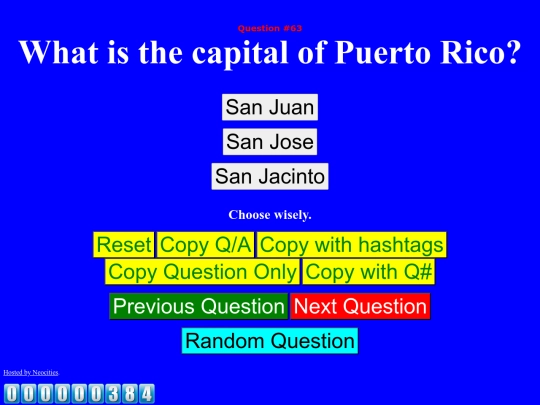 Question #63

What is the capital of Puerto Rico?

San Juan

San Jose

San Jacinto

Choose wisely.

Reset Copy Q/A Copy with hashtags

Copy Question Only Copy with Q#

Previous Question Next Question

Random Question

Hosted by Neocities.

0000000384